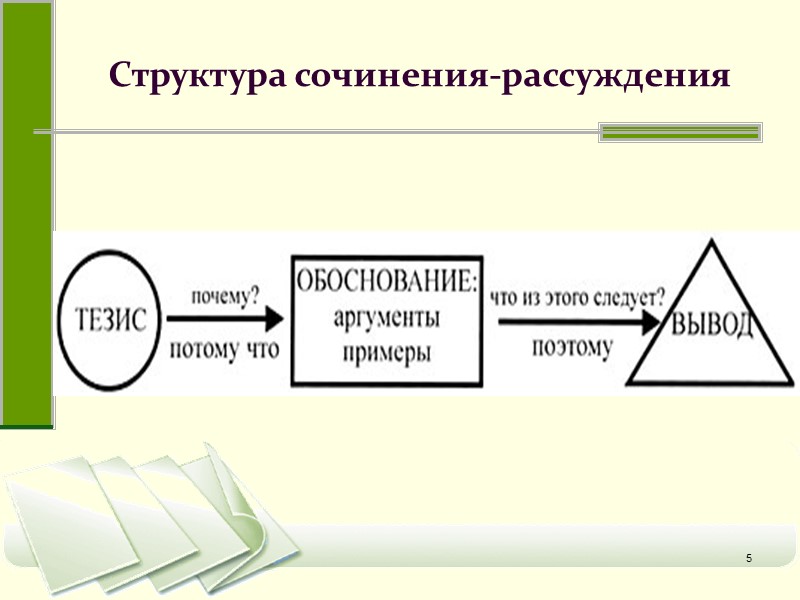 Структура сочинения-рассуждения

ТЕЗИС

почему?

потому что

ОБОСНОВАНИЕ:
аргументы
примеры

что из этого следует?

поэтому

ВЫВОД

5